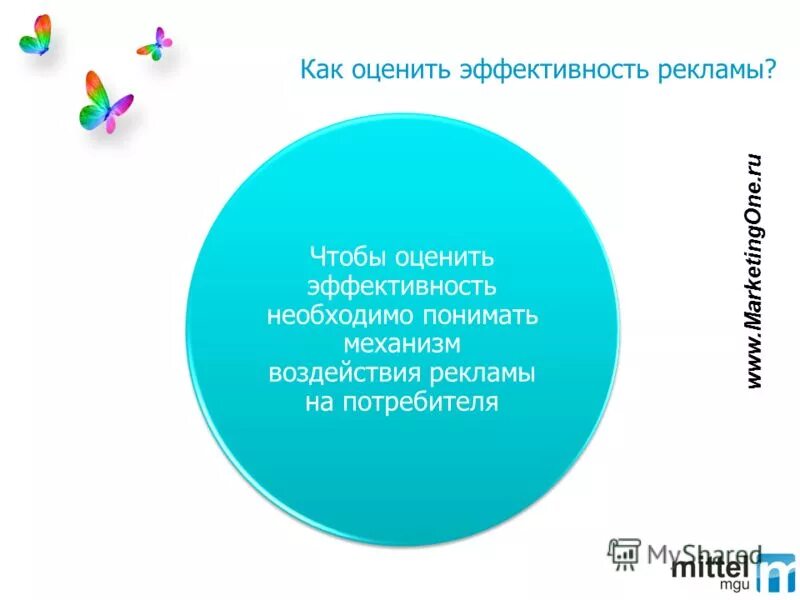 Как оценить эффективность рекламы?

Чтобы оценить эффективность необходимо понимать механизм воздействия рекламы на потребителя

www.MarketingOne.ru

MyShared

mittel
mgu